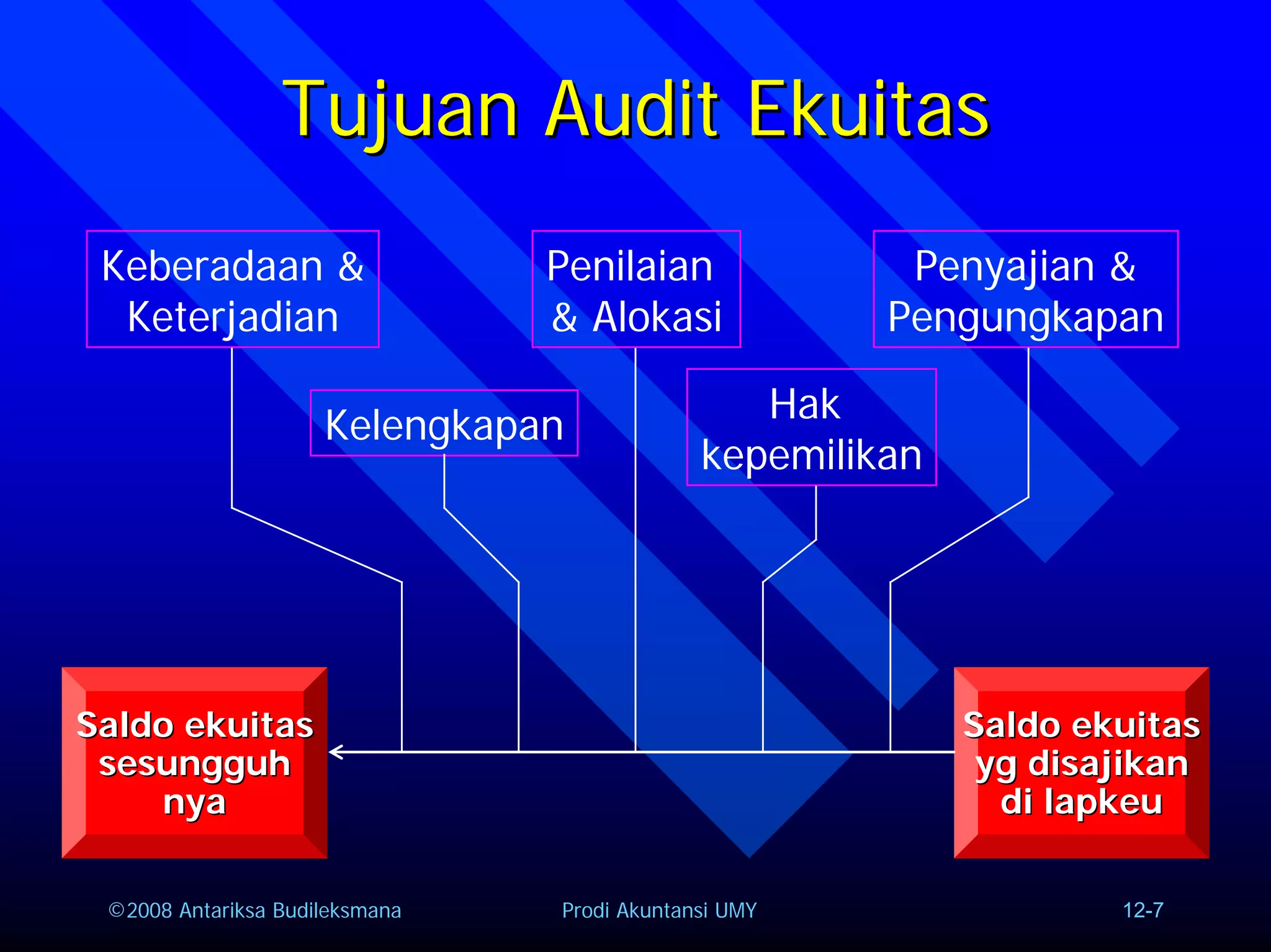 Tujuan Audit Ekuitas

Keberadaan & Keterjadian

Penilaian & Alokasi

Penyajian & Pengungkapan

Kelengkapan

Hak kepemilikan

Saldo ekuitas sesungguh nya

Saldo ekuitas yg disajikan di lapkeu

©2008 Antariksa Budileksmana

Prodi Akuntansi UMY

12-7